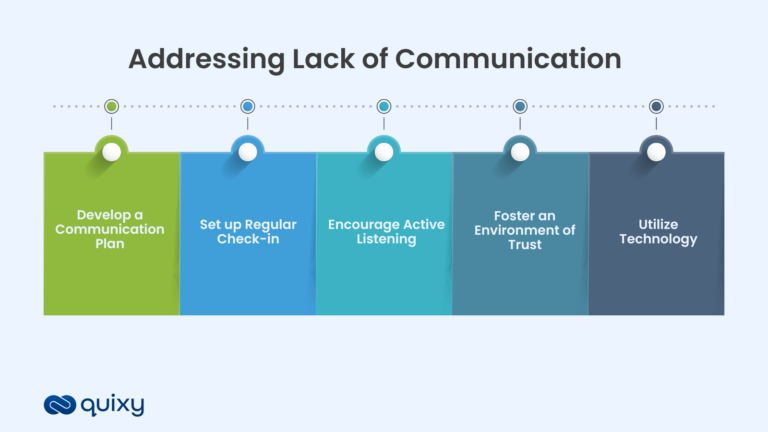 Addressing Lack of Communication

Develop a Communication Plan

Set up Regular Check-in

Encourage Active Listening

Foster an Environment of Trust

Utilize Technology

quixy